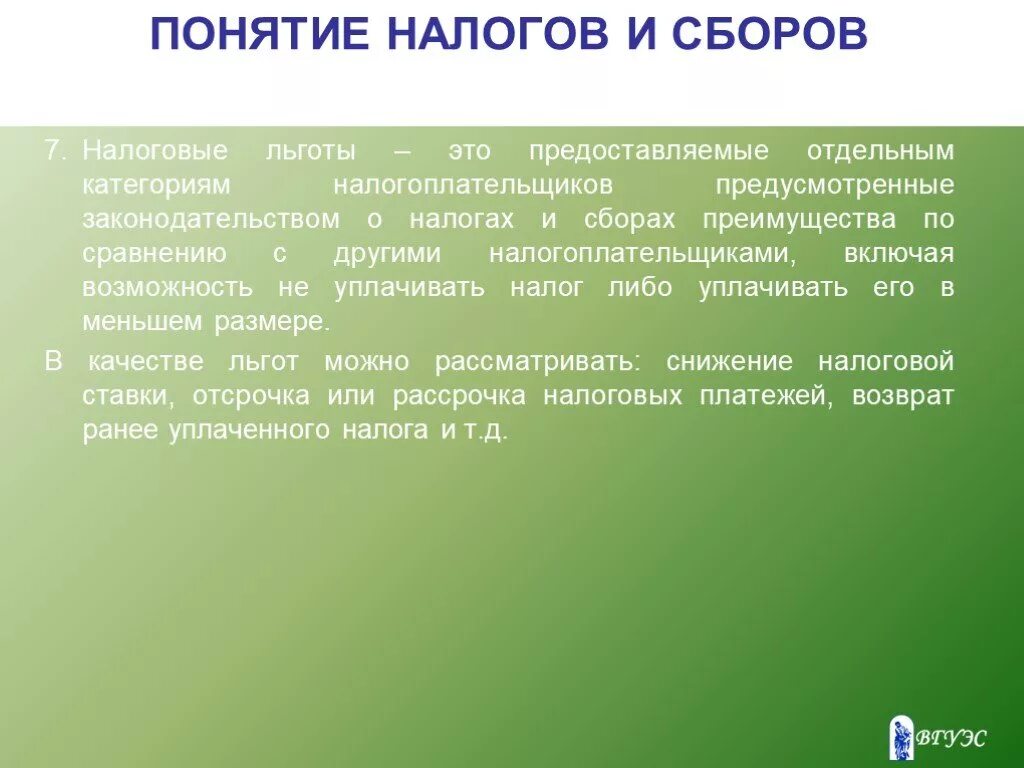 ПОНЯТИЕ НАЛОГОВ И СБОРОВ

7. Налоговые льготы – это предоставляемые отдельным категориям налогоплательщиков предусмотренные законодательством о налогах и сборах преимущества по сравнению с другими налогоплательщиками, включая возможность не уплачивать налог либо уплачивать его в меньшем размере.

В качестве льгот можно рассматривать: снижение налоговой ставки, отсрочка или рассрочка налоговых платежей, возврат ранее уплаченного налога и т.д.

ВГУЭС